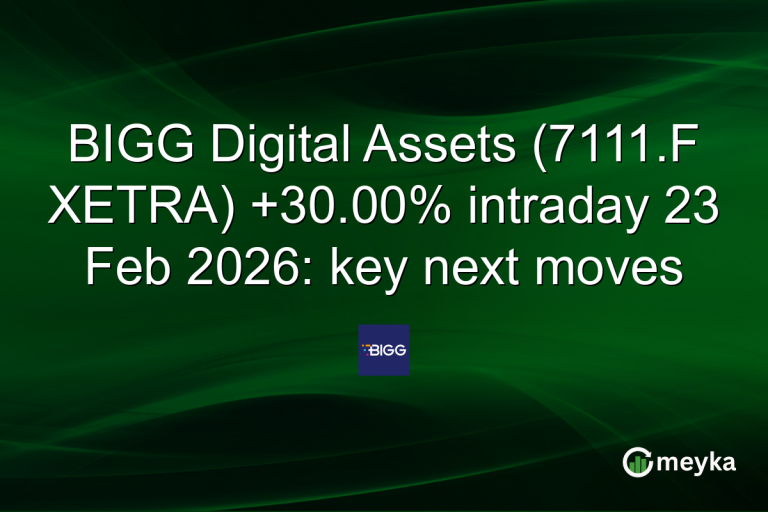 BIGG Digital Assets (7111.F XETRA) +30.00% intraday 23 Feb 2026: key next moves

BIGG

meyka